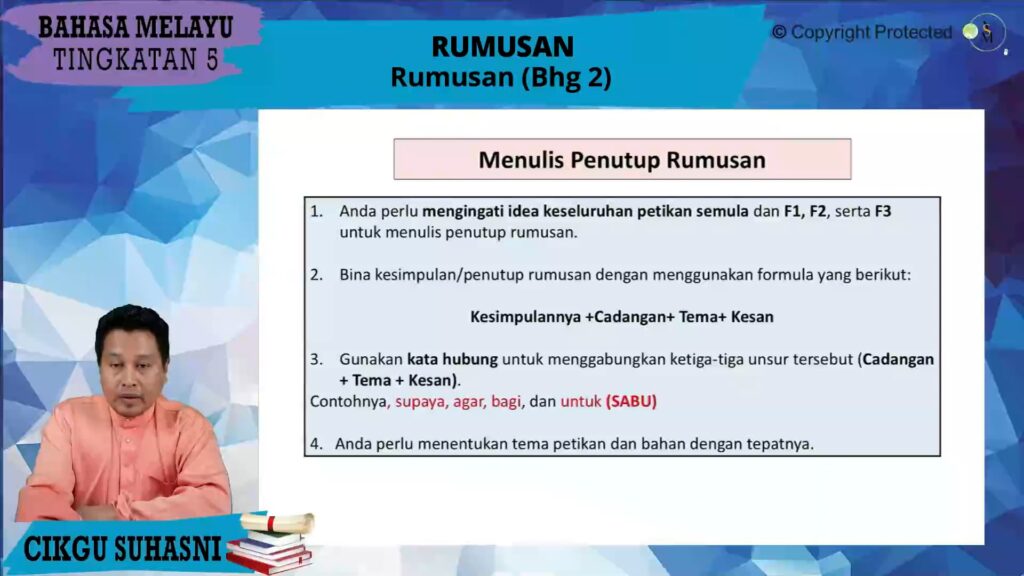 BAHASA MELAYU
TINGKATAN 5

RUMUSAN
Rumusan (Bhg 2)

© Copyright Protected

Menulis Penutup Rumusan

1. Anda perlu mengingati idea keseluruhan petikan semula dan F1, F2, serta F3 untuk menulis penutup rumusan.

2. Bina kesimpulan/penutup rumusan dengan menggunakan formula yang berikut:

Kesimpulannya +Cadangan+ Tema+ Kesan

3. Gunakan kata hubung untuk menggabungkan ketiga-tiga unsur tersebut (Cadangan + Tema + Kesan).
Contohnya, supaya, agar, bagi, dan untuk (SABU)

4. Anda perlu menentukan tema petikan dan bahan dengan tepatnya.

CIKGU SUHASNI